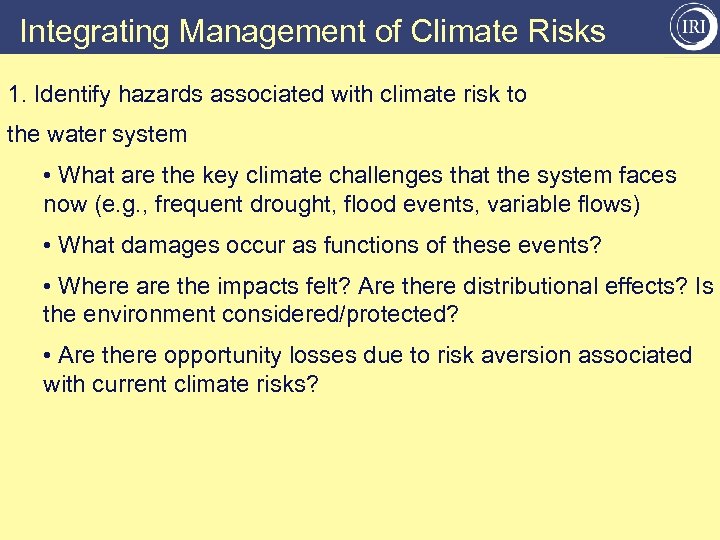 Integrating Management of Climate Risks

IRI

1. Identify hazards associated with climate risk to the water system

• What are the key climate challenges that the system faces now (e.g., frequent drought, flood events, variable flows)

• What damages occur as functions of these events?

• Where are the impacts felt? Are there distributional effects? Is the environment considered/protected?

• Are there opportunity losses due to risk aversion associated with current climate risks?